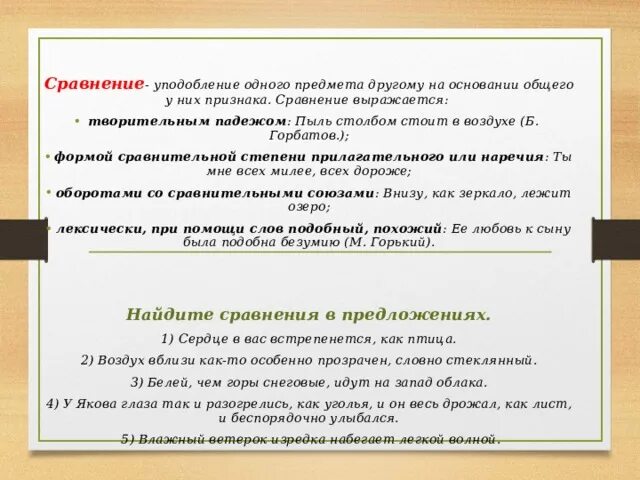 Сравнение- уподобление одного предмета другому на основании общего у них признака. Сравнение выражается:

• творительным падежом: Пыль столбом стоит в воздухе (Б. Горбатов.);

• формой сравнительной степени прилагательного или наречия: Ты мне всех милее, всех дороже;

• оборотами со сравнительными союзами: Внизу, как зеркало, лежит озеро;

• лексически, при помощи слов подобный, похожий: Ее любовь к сыну была подобна безумию (М. Горький).

Найдите сравнения в предложениях.

1) Сердце в вас встрепенется, как птица.

2) Воздух вблизи как-то особенно прозрачен, словно стеклянный.

3) Белей, чем горы снеговые, идут на запад облака.

4) У Якова глаза так и разогрелись, как уголья, и он весь дрожал, как лист, и беспорядочно улыбался.

5) Влажный ветерок изредка набегает легкой волной.